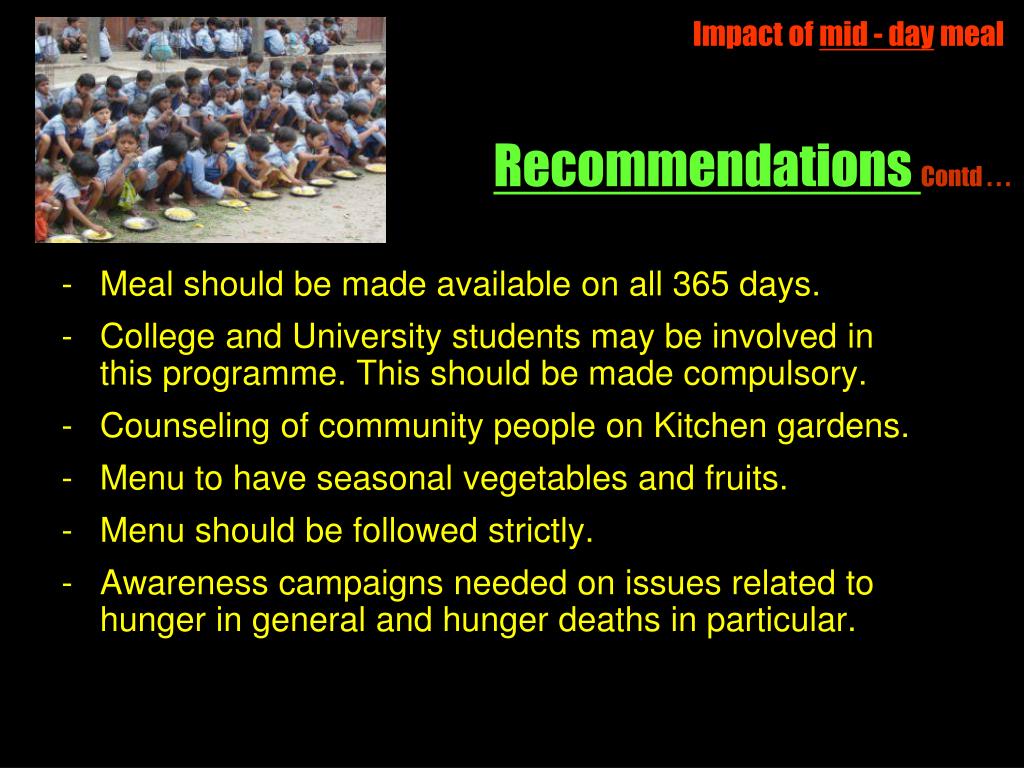 Impact of mid - day meal

Recommendations Contd . . .

- Meal should be made available on all 365 days.
- College and University students may be involved in this programme. This should be made compulsory.
- Counseling of community people on Kitchen gardens.
- Menu to have seasonal vegetables and fruits.
- Menu should be followed strictly.
- Awareness campaigns needed on issues related to hunger in general and hunger deaths in particular.